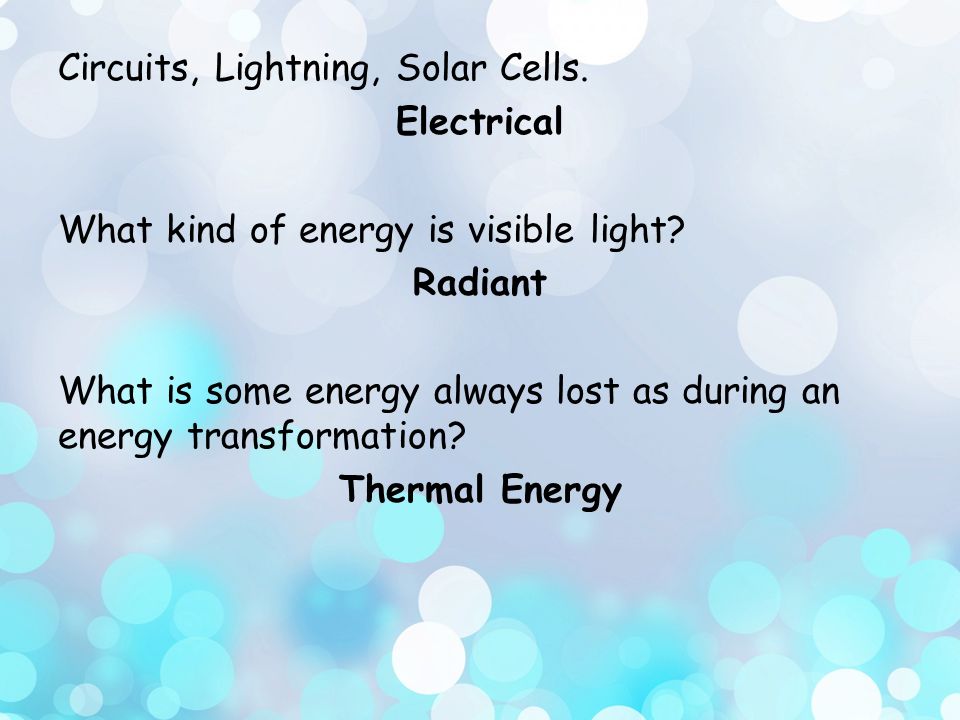 Circuits, Lightning, Solar Cells.

Electrical

What kind of energy is visible light?

Radiant

What is some energy always lost as during an energy transformation?

Thermal Energy